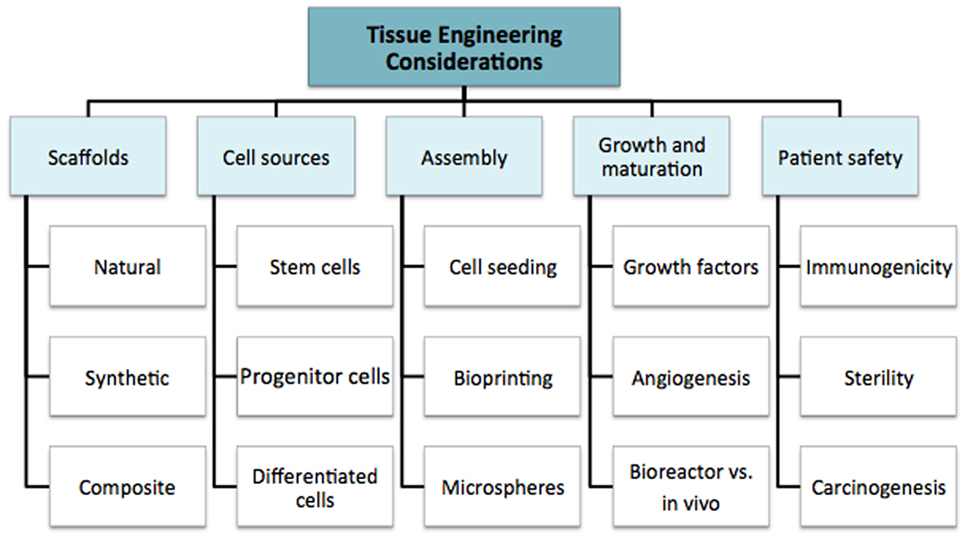 Tissue Engineering Considerations

Scaffolds

Natural

Synthetic

Composite

Cell sources

Stem cells

Progenitor cells

Differentiated cells

Assembly

Cell seeding

Bioprinting

Microspheres

Growth and maturation

Growth factors

Angiogenesis

Bioreactor vs. in vivo

Patient safety

Immunogenicity

Sterility

Carcinogenesis